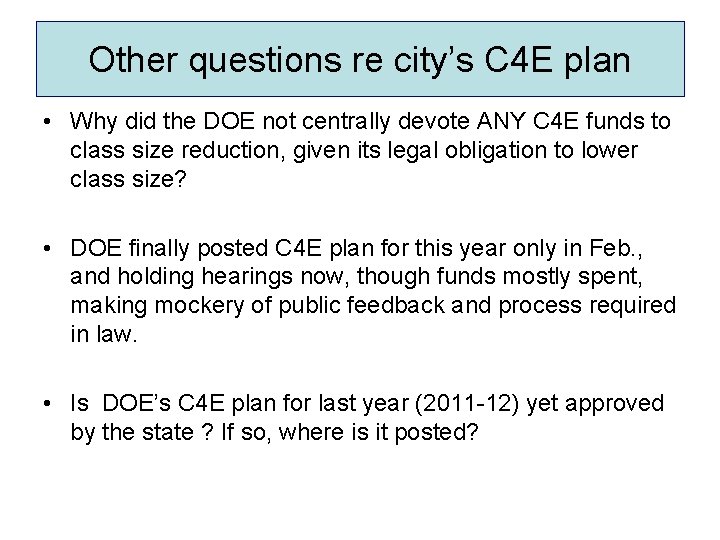 Other questions re city's C4E plan

• Why did the DOE not centrally devote ANY C4E funds to class size reduction, given its legal obligation to lower class size?

• DOE finally posted C4E plan for this year only in Feb., and holding hearings now, though funds mostly spent, making mockery of public feedback and process required in law.

• Is DOE's C4E plan for last year (2011-12) yet approved by the state ? If so, where is it posted?